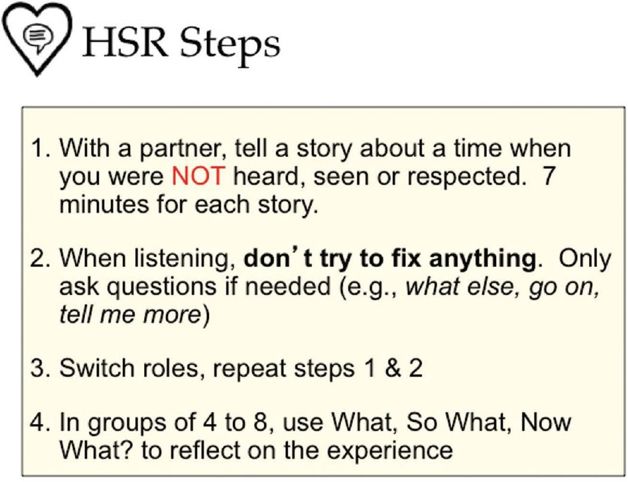 HSR Steps

1. With a partner, tell a story about a time when you were NOT heard, seen or respected. 7 minutes for each story.

2. When listening, don't try to fix anything. Only ask questions if needed (e.g., what else, go on, tell me more)

3. Switch roles, repeat steps 1 & 2

4. In groups of 4 to 8, use What, So What, Now What? to reflect on the experience